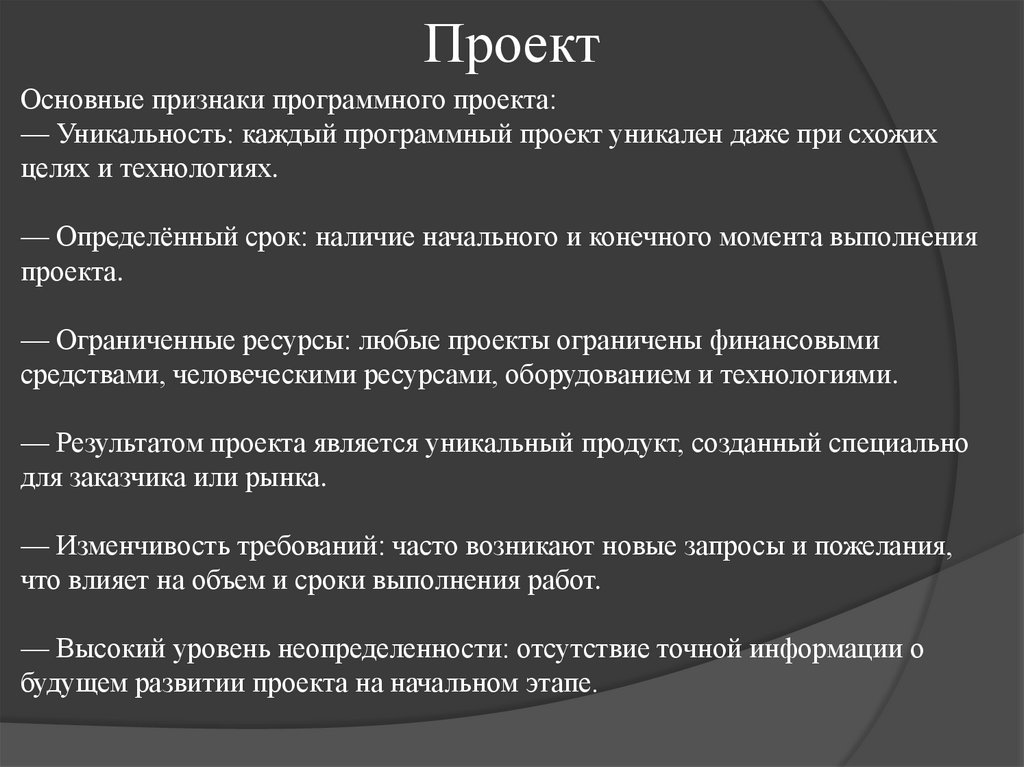 Проект

Основные признаки программного проекта:
— Уникальность: каждый программный проект уникален даже при схожих целях и технологиях.

— Определённый срок: наличие начального и конечного момента выполнения проекта.

— Ограниченные ресурсы: любые проекты ограничены финансовыми средствами, человеческими ресурсами, оборудованием и технологиями.

— Результатом проекта является уникальный продукт, созданный специально для заказчика или рынка.

— Изменчивость требований: часто возникают новые запросы и пожелания, что влияет на объем и сроки выполнения работ.

— Высокий уровень неопределенности: отсутствие точной информации о будущем развитии проекта на начальном этапе.